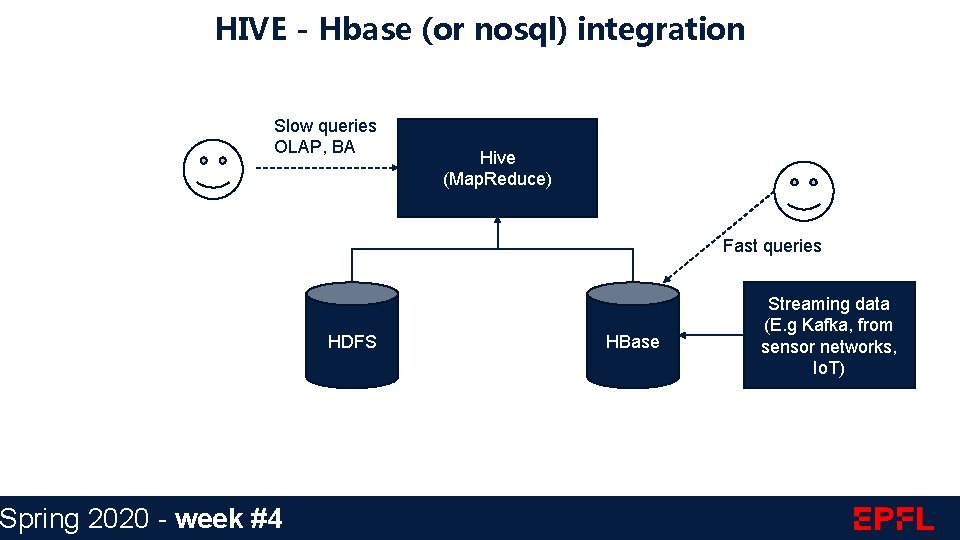 HIVE - Hbase (or nosql) integration

Slow queries
OLAP, BA

Hive
(MapReduce)

Fast queries

HDFS

HBase

Streaming data
(E.g Kafka, from
sensor networks,
IoT)

Spring 2020 - week #4

EPFL